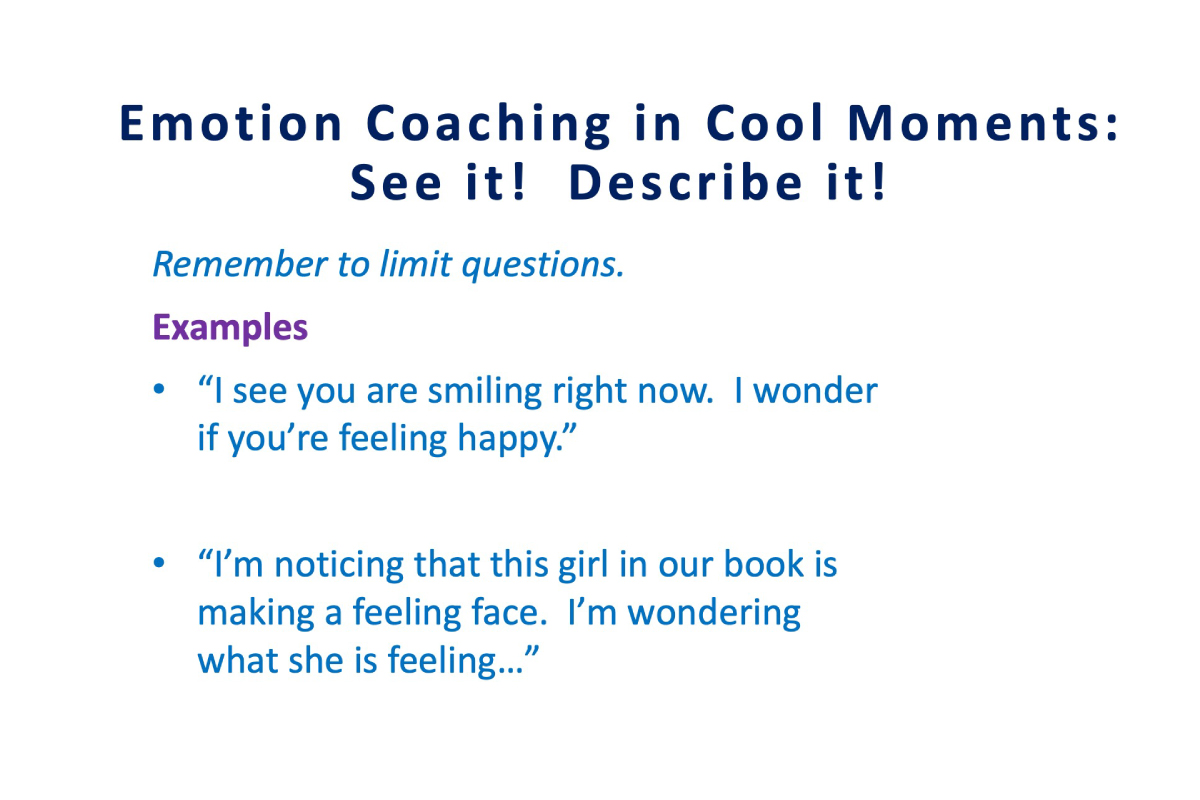 Emotion Coaching in Cool Moments:
See it! Describe it!

Remember to limit questions.

Examples

• “I see you are smiling right now. I wonder if you’re feeling happy.”

• “I’m noticing that this girl in our book is making a feeling face. I’m wondering what she is feeling…”